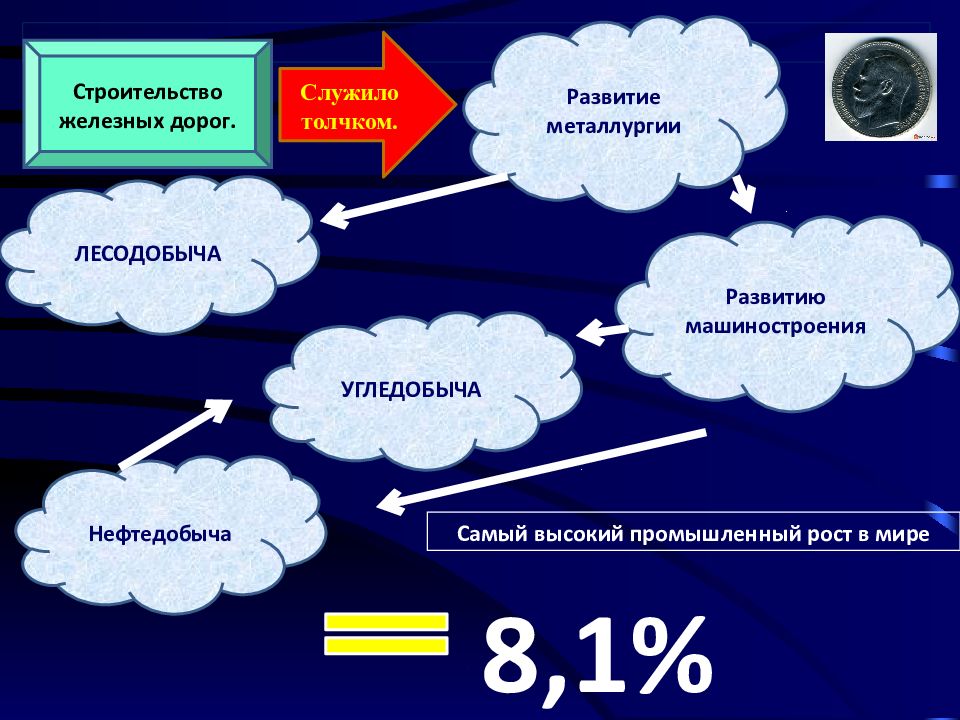 Строительство железных дорог.

Служило толчком.

Развитие металлургии

ЛЕСОДОБЫЧА

Развитию машиностроения

УГЛЕДОБЫЧА

Нефтедобыча

Самый высокий промышленный рост в мире

8,1%